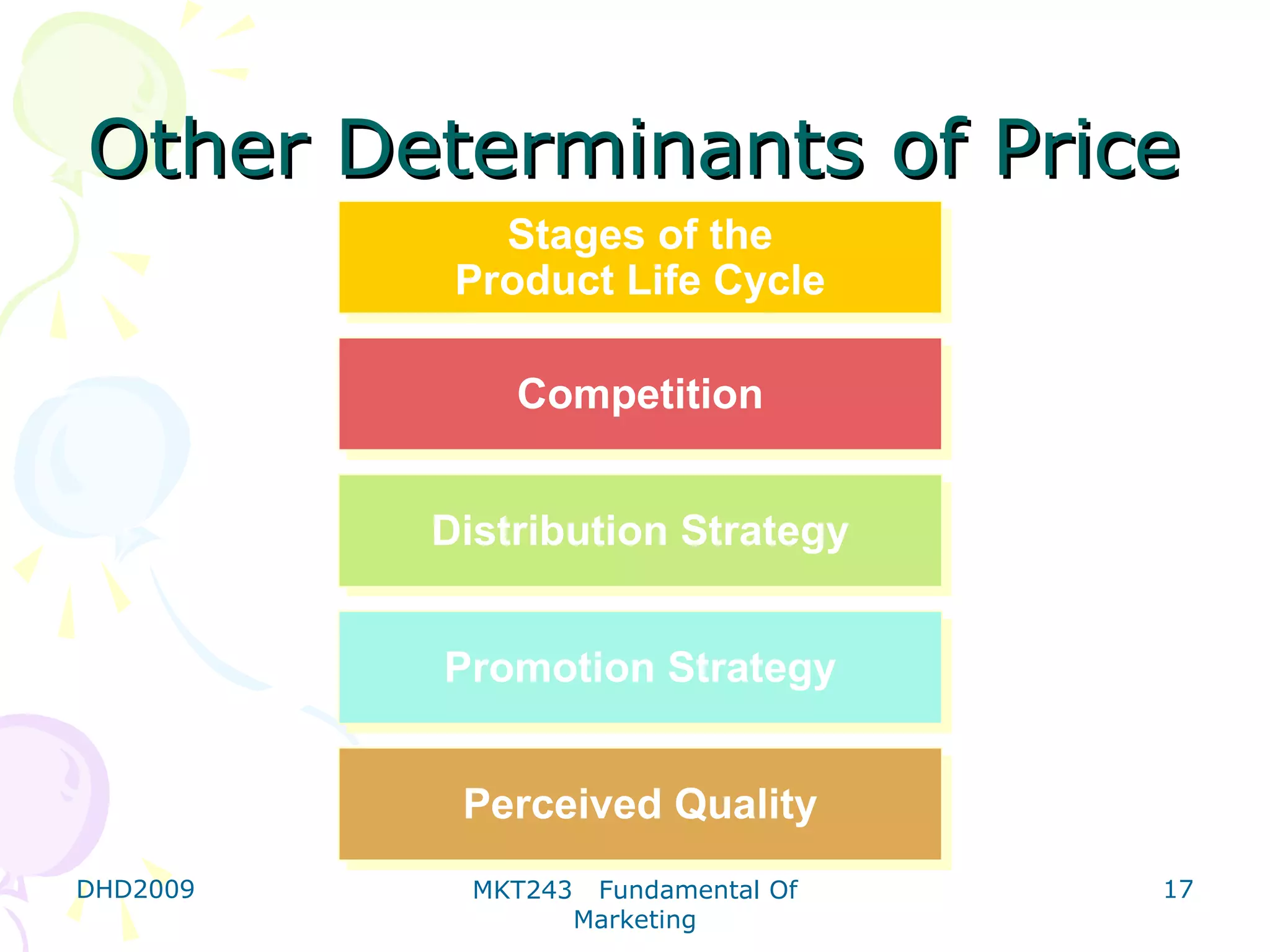 Other Determinants of Price

Stages of the Product Life Cycle

Competition

Distribution Strategy

Promotion Strategy

Perceived Quality

DHD2009

MKT243 Fundamental Of Marketing

17